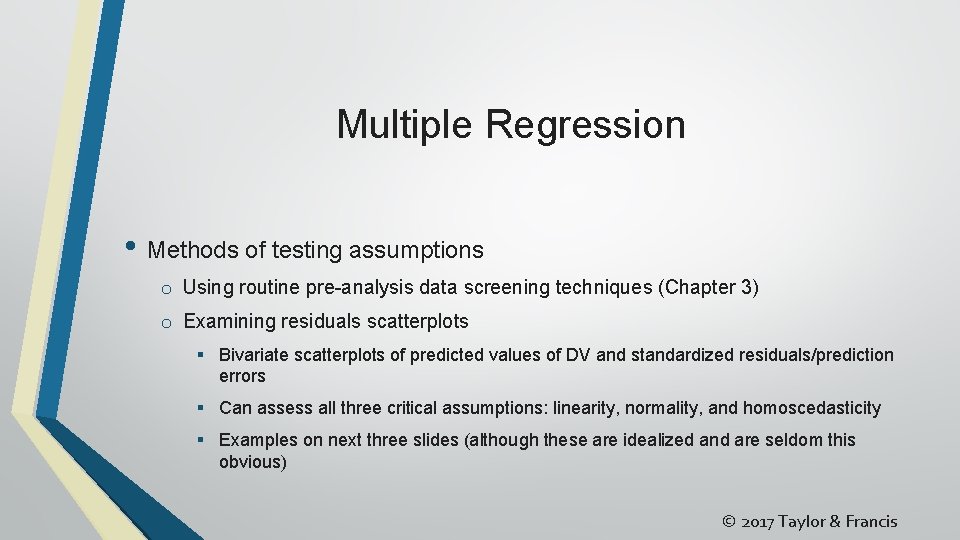 Multiple Regression

• Methods of testing assumptions

o Using routine pre-analysis data screening techniques (Chapter 3)

o Examining residuals scatterplots

▪ Bivariate scatterplots of predicted values of DV and standardized residuals/prediction errors

▪ Can assess all three critical assumptions: linearity, normality, and homoscedasticity

▪ Examples on next three slides (although these are idealized and are seldom this obvious)

© 2017 Taylor & Francis